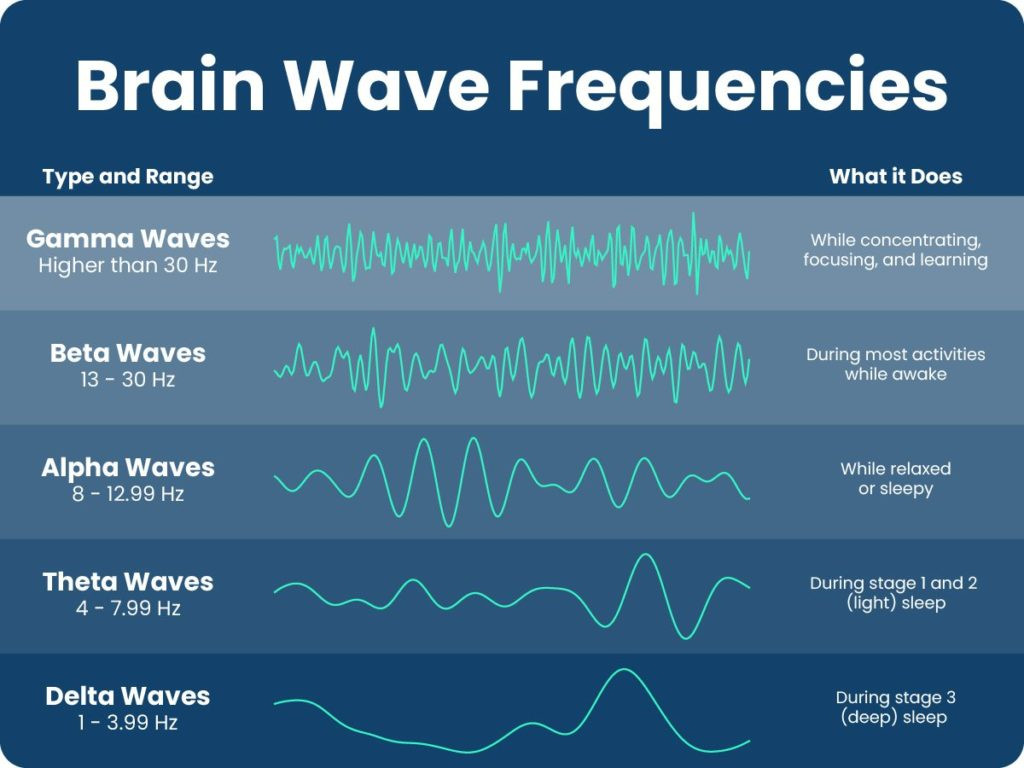 Brain Wave Frequencies

| Type and Range | What it Does |
|---|---|
| Gamma Waves Higher than 30 Hz | While concentrating, focusing, and learning |
| Beta Waves 13 - 30 Hz | During most activities while awake |
| Alpha Waves 8 - 12.99 Hz | While relaxed or sleepy |
| Theta Waves 4 - 7.99 Hz | During stage 1 and 2 (light) sleep |
| Delta Waves 1 - 3.99 Hz | During stage 3 (deep) sleep |